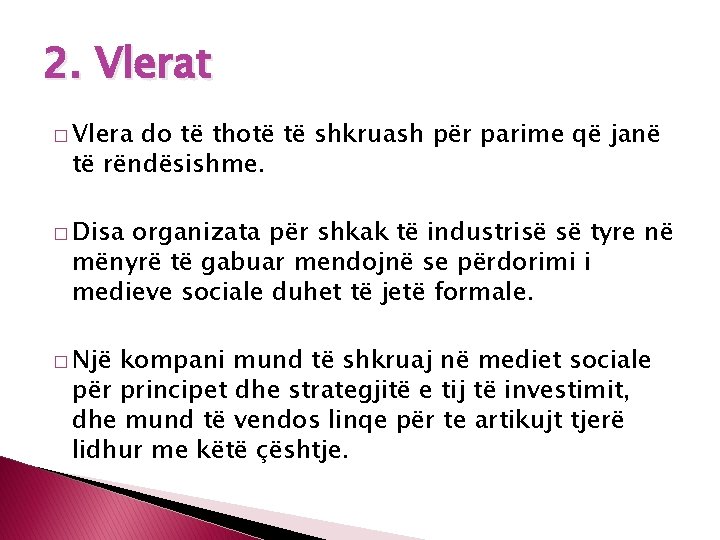 2. Vlerat

□ Vlera do të thotë të shkruash për parime që janë të rëndësishme.

□ Disa organizata për shkak të industrisë së tyre në mënyrë të gabuar mendojnë se përdorimi i medieve sociale duhet të jetë formale.

□ Një kompani mund të shkruaj në mediet sociale për principet dhe strategjitë e tij të investimit, dhe mund të vendos linqe për te artikujt tjerë lidhur me këtë çështje.